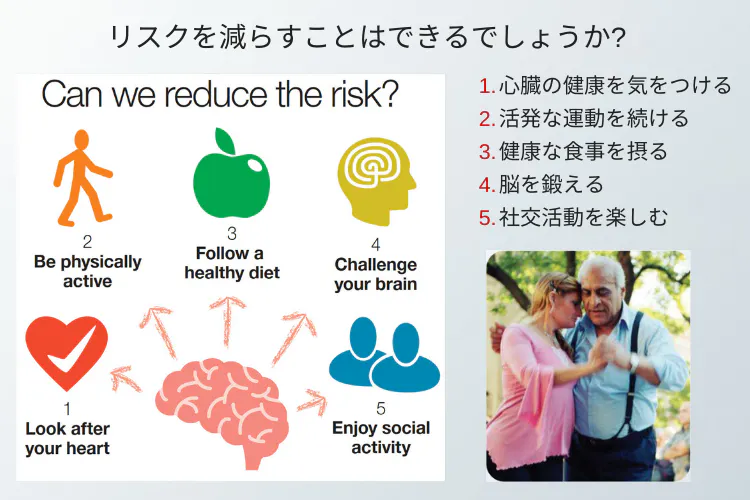 リスクを減らすことはできるでしょうか?

Can we reduce the risk?

2
Be physically active

3
Follow a healthy diet

4
Challenge your brain

1
Look after your heart

5
Enjoy social activity

1. 心臓の健康を気をつける
2. 活発な運動を続ける
3. 健康な食事を摂る
4. 脳を鍛える
5. 社交活動を楽しむ